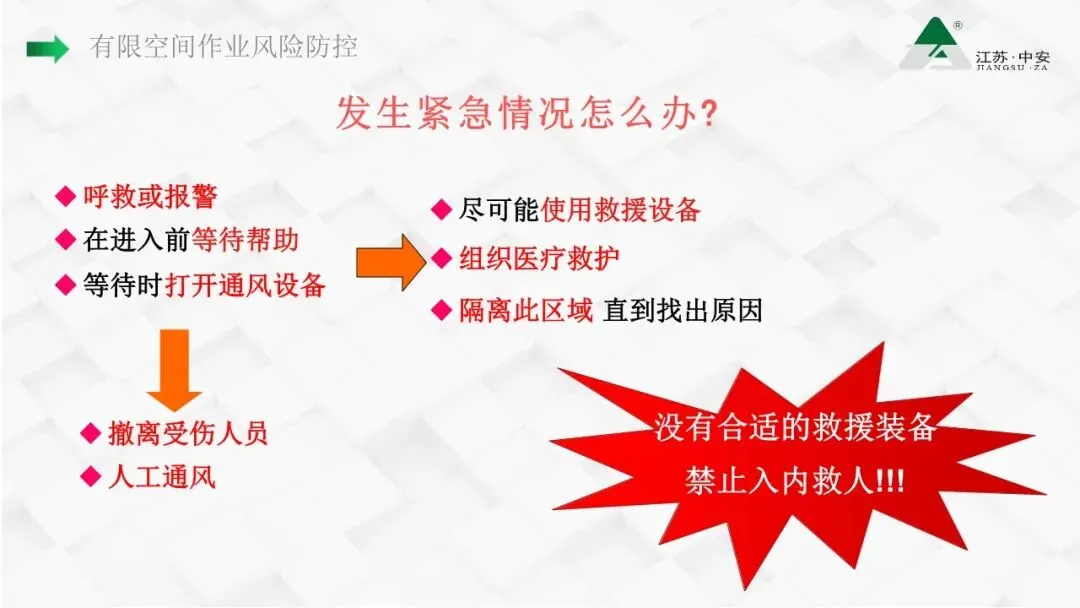 有限空间作业风险防控

江苏·中安
JIANGSU·ZA

发生紧急情况怎么办?

◆ 呼救或报警
◆ 在进入前等待帮助
◆ 等待时打开通风设备

◆ 撤离受伤人员
◆ 人工通风

◆ 尽可能使用救援设备
◆ 组织医疗救护
◆ 隔离此区域 直到找出原因

没有合适的救援装备
禁止入内救人!!!